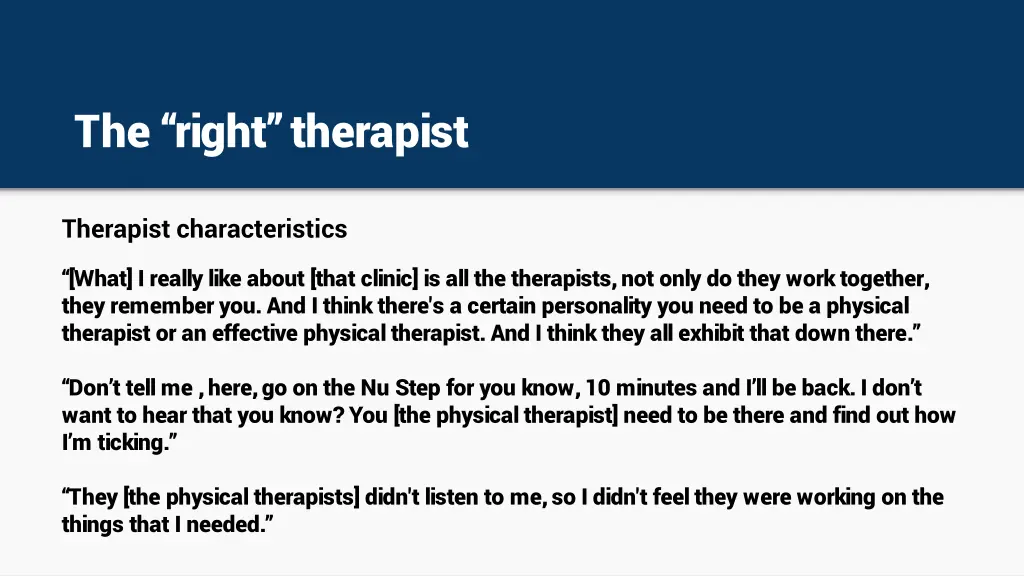 The “right” therapist

Therapist characteristics

“[What] I really like about [that clinic] is all the therapists, not only do they work together, they remember you. And I think there's a certain personality you need to be a physical therapist or an effective physical therapist. And I think they all exhibit that down there.”

“Don’t tell me , here, go on the Nu Step for you know, 10 minutes and I’ll be back. I don’t want to hear that you know? You [the physical therapist] need to be there and find out how I’m ticking.”

“They [the physical therapists] didn't listen to me, so I didn't feel they were working on the things that I needed.”